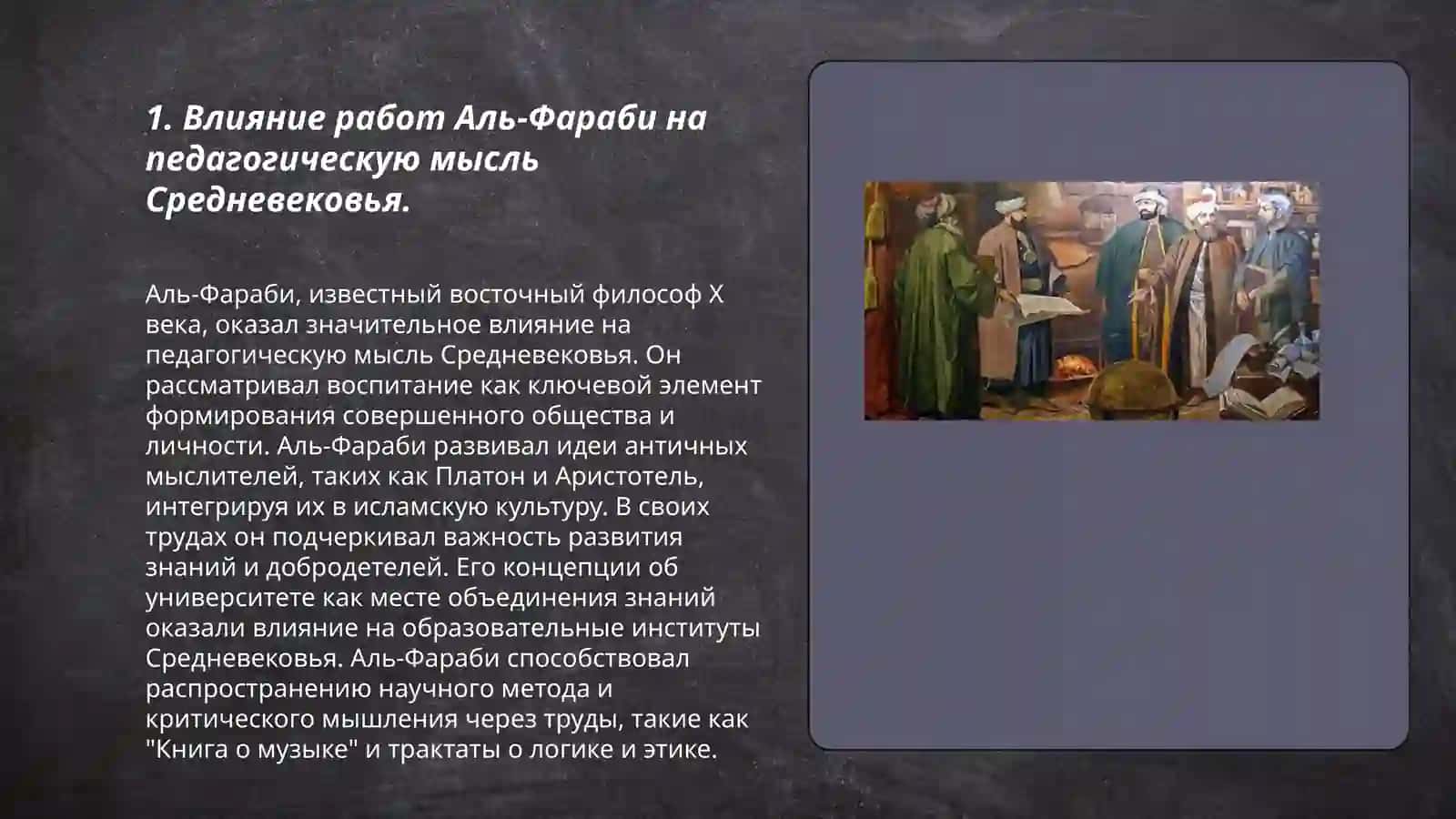 1. Влияние работ Аль-Фараби на педагогическую мысль Средневековья.

Аль-Фараби, известный восточный философ X века, оказал значительное влияние на педагогическую мысль Средневековья. Он рассматривал воспитание как ключевой элемент формирования совершенного общества и личности. Аль-Фараби развивал идеи античных мыслителей, таких как Платон и Аристотель, интегрируя их в исламскую культуру. В своих трудах он подчеркивал важность развития знаний и добродетелей. Его концепции об университете как месте объединения знаний оказали влияние на образовательные институты Средневековья. Аль-Фараби способствовал распространению научного метода и критического мышления через труды, такие как "Книга о музыке" и трактаты о логике и этике.